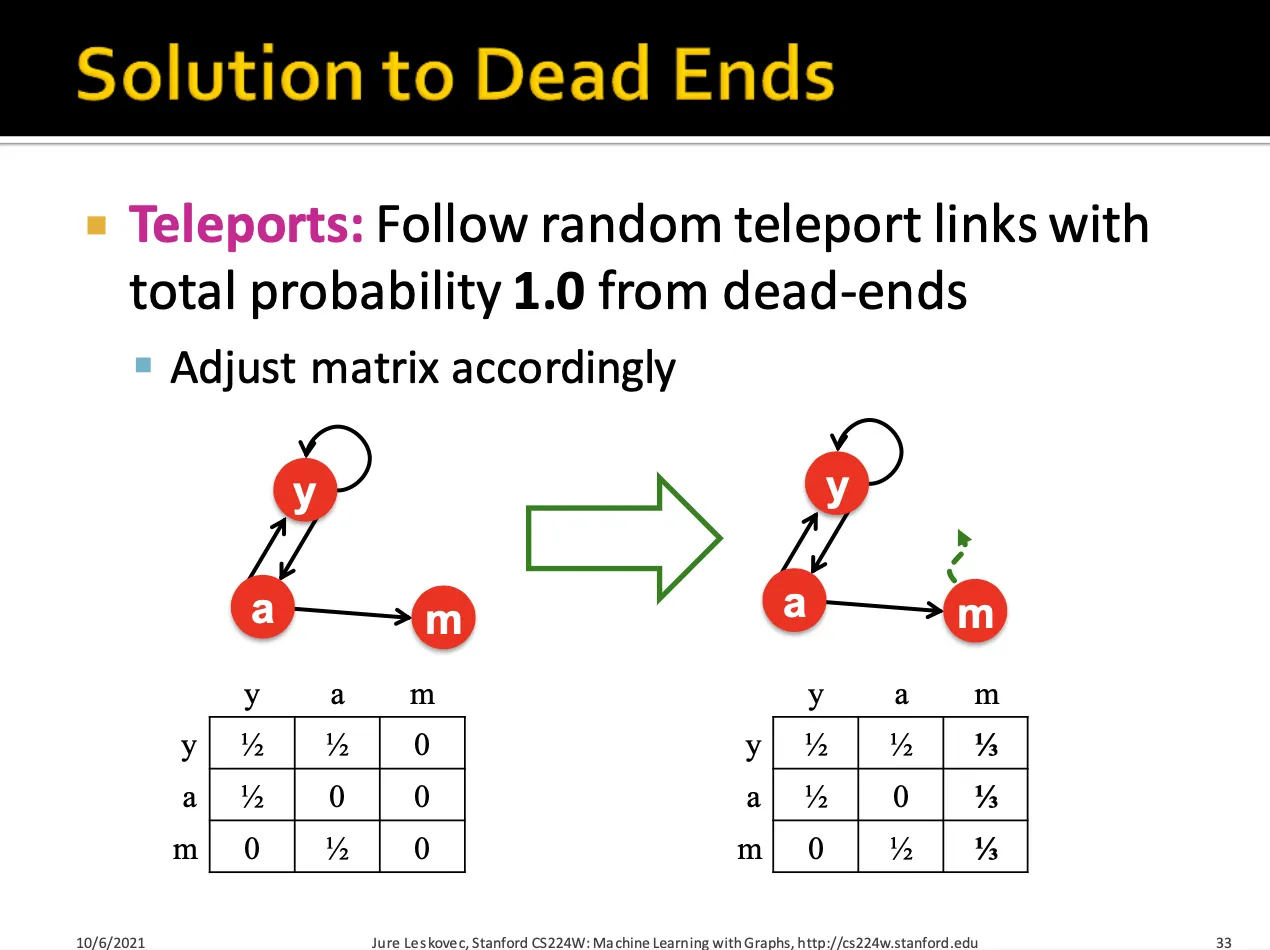 Solution to Dead Ends

Teleports: Follow random teleport links with total probability 1.0 from dead-ends

Adjust matrix accordingly

y

a

m

y

a

m

| | y | a | m |
|---|---|---|---|
| y | ½ | ½ | 0 |
| a | ½ | 0 | 0 |
| m | 0 | ½ | 0 |

| | y | a | m |
|---|---|---|---|
| y | ½ | ½ | ⅓ |
| a | ½ | 0 | ⅓ |
| m | 0 | ½ | ⅓ |

10/6/2021 Jure Leskovec, Stanford CS224W: Machine Learning with Graphs, http://cs224w.stanford.edu 33